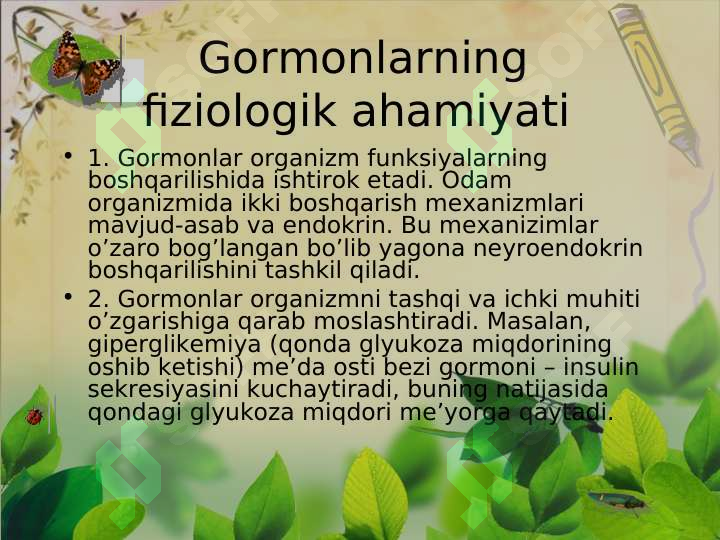 Gormonlarning fiziologik ahamiyati

• 1. Gormonlar organizm funksiyalarning boshqarilishida ishtirok etadi. Odam organizmida ikki boshqarish mexanizmlari mavjud-asab va endokrin. Bu mexanizimlar o’zaro bog’langan bo’lib yagona neyroendokrin boshqarilishini tashkil qiladi.

• 2. Gormonlar organizmni tashqi va ichki muhiti o’zgarishiga qarab moslashtiradi. Masalan, giperglikemiya (qonda glyukoza miqdorining oshib ketishi) me’da osti bezi gormoni – insulin sekresiyasini kuchaytiradi, buning natijasida qondagi glyukoza miqdori me’yorga qaytadi.